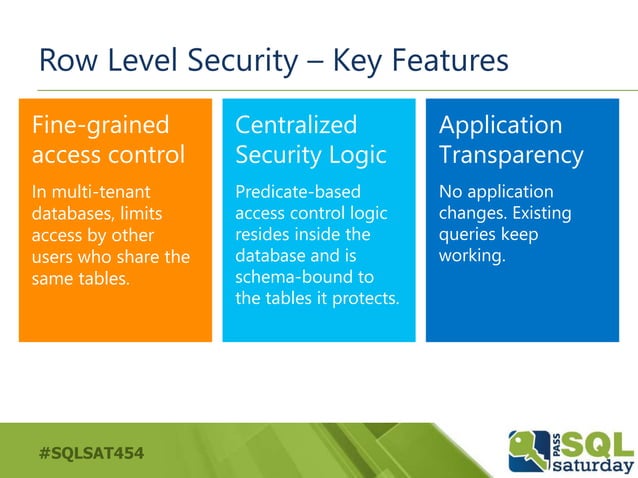 Row Level Security – Key Features

Fine-grained access control

In multi-tenant databases, limits access by other users who share the same tables.

Centralized Security Logic

Predicate-based access control logic resides inside the database and is schema-bound to the tables it protects.

Application Transparency

No application changes. Existing queries keep working.

#SQLSAT454

PASS SQL saturday